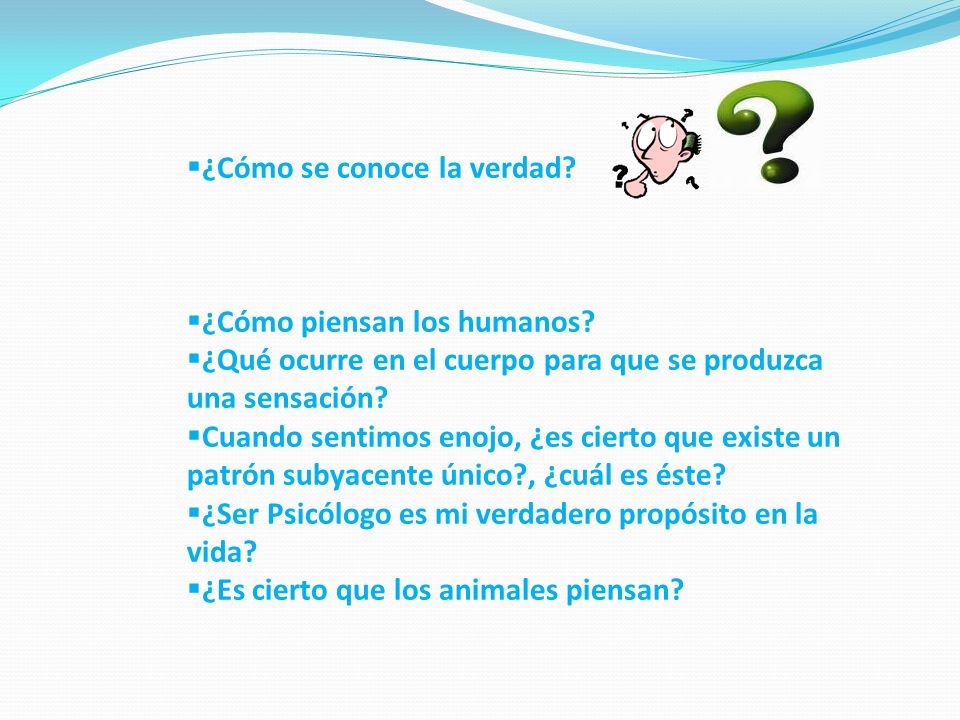 ▪¿Cómo se conoce la verdad?

▪¿Cómo piensan los humanos?
▪¿Qué ocurre en el cuerpo para que se produzca una sensación?
▪Cuando sentimos enojo, ¿es cierto que existe un patrón subyacente único?, ¿cuál es éste?
▪¿Ser Psicólogo es mi verdadero propósito en la vida?
▪¿Es cierto que los animales piensan?